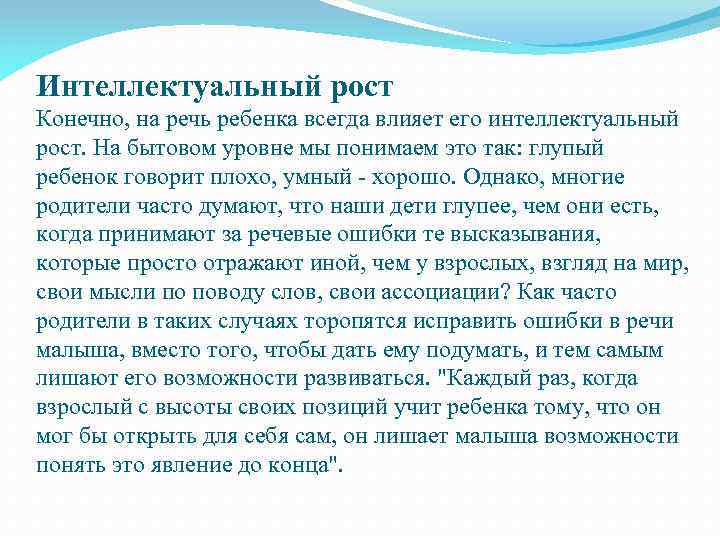 Интеллектуальный рост

Конечно, на речь ребенка всегда влияет его интеллектуальный рост. На бытовом уровне мы понимаем это так: глупый ребенок говорит плохо, умный - хорошо. Однако, многие родители часто думают, что наши дети глупее, чем они есть, когда принимают за речевые ошибки те высказывания, которые просто отражают иной, чем у взрослых, взгляд на мир, свои мысли по поводу слов, свои ассоциации? Как часто родители в таких случаях торопятся исправить ошибки в речи малыша, вместо того, чтобы дать ему подумать, и тем самым лишают его возможности развиваться. "Каждый раз, когда взрослый с высоты своих позиций учит ребенка тому, что он мог бы открыть для себя сам, он лишает малыша возможности понять это явление до конца".